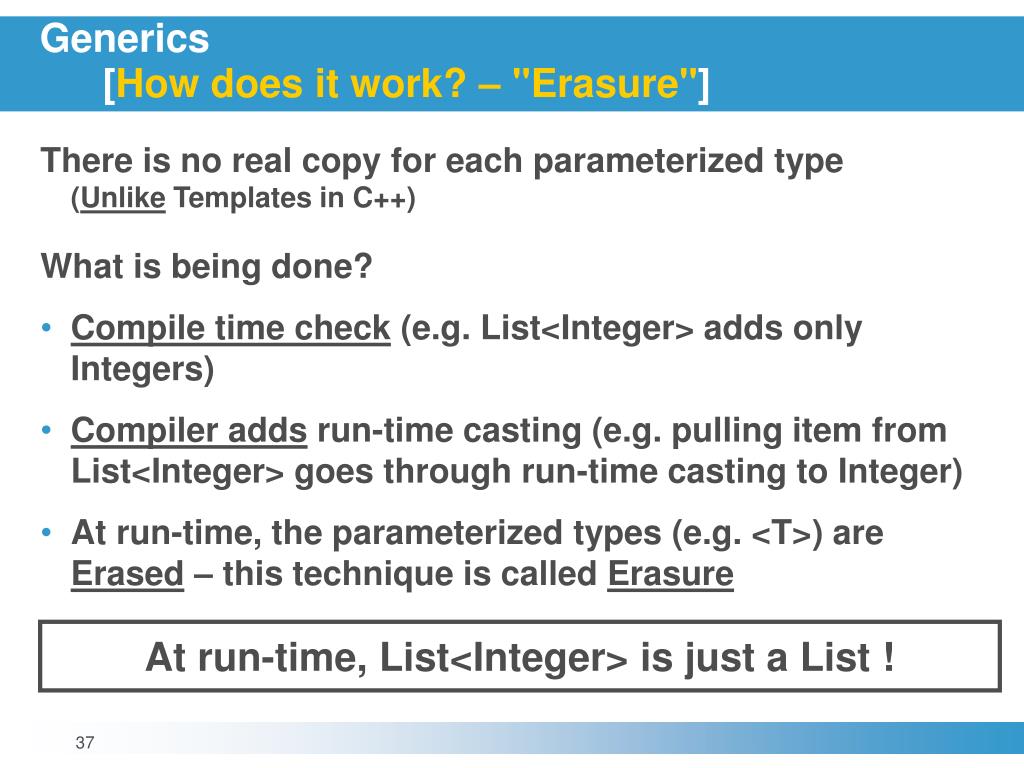 Generics
[How does it work? – "Erasure"]

There is no real copy for each parameterized type
(Unlike Templates in C++)

What is being done?

• Compile time check (e.g. List<Integer> adds only Integers)

• Compiler adds run-time casting (e.g. pulling item from List<Integer> goes through run-time casting to Integer)

• At run-time, the parameterized types (e.g. <T>) are Erased – this technique is called Erasure

At run-time, List<Integer> is just a List !

37